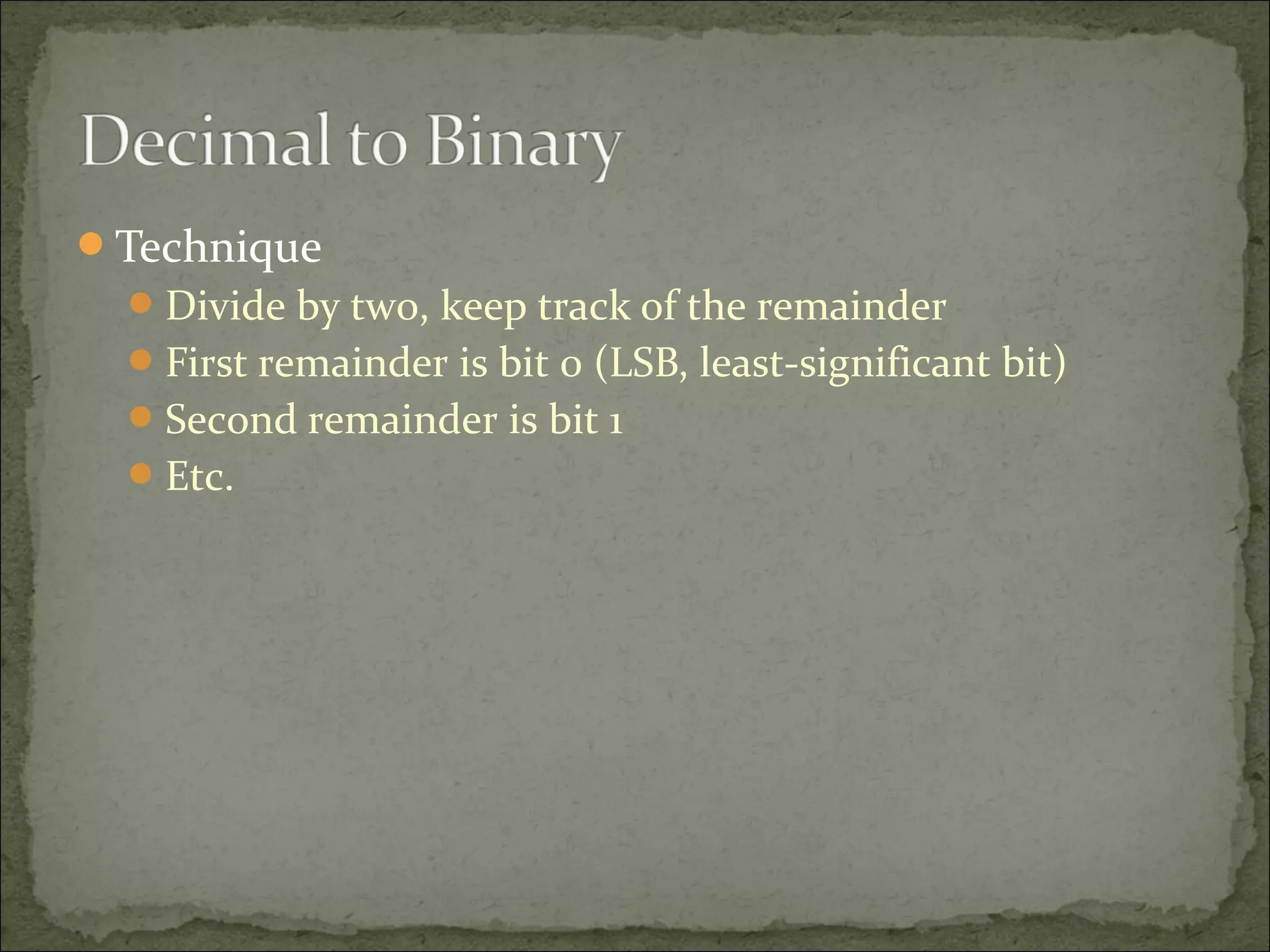 Decimal to Binary

- Technique
  - Divide by two, keep track of the remainder
  - First remainder is bit 0 (LSB, least-significant bit)
  - Second remainder is bit 1
  - Etc.